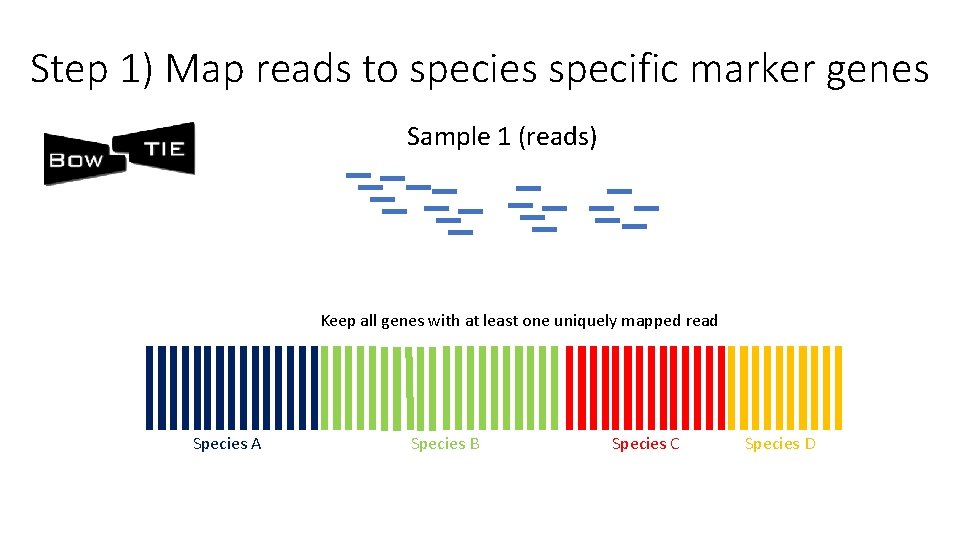 Step 1) Map reads to species specific marker genes

BOW TIE

Sample 1 (reads)

Keep all genes with at least one uniquely mapped read

Species A

Species B

Species C

Species D